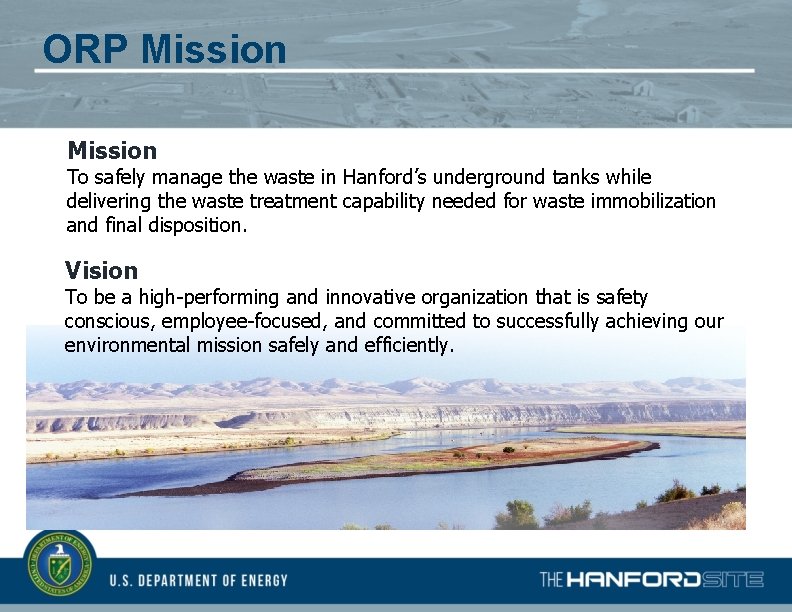 ORP Mission

Mission
To safely manage the waste in Hanford's underground tanks while delivering the waste treatment capability needed for waste immobilization and final disposition.

Vision
To be a high-performing and innovative organization that is safety conscious, employee-focused, and committed to successfully achieving our environmental mission safely and efficiently.

DEPARTMENT OF ENERGY UNITED STATES OF AMERICA

U.S. DEPARTMENT OF ENERGY

THE HANFORD SITE